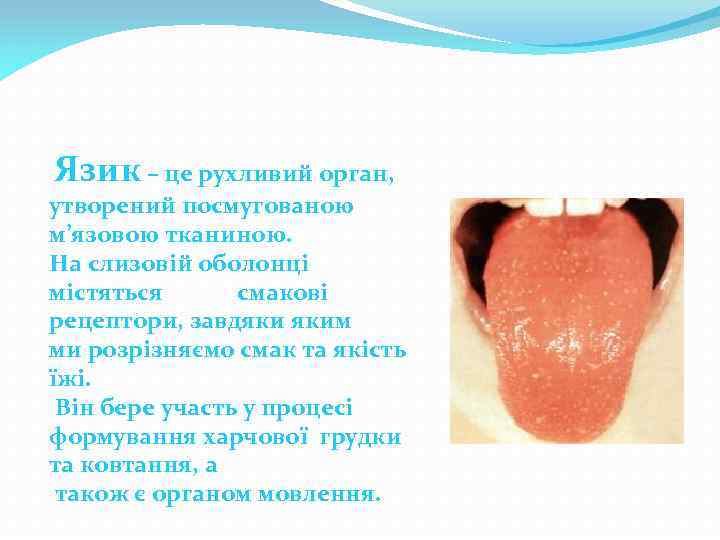 Язик – це рухливий орган, утворений посмугованою м’язовою тканиною.
На слизовій оболонці містяться смакові рецептори, завдяки яким ми розрізняємо смак та якість їжі.
Він бере участь у процесі формування харчової грудки та ковтання, а також є органом мовлення.